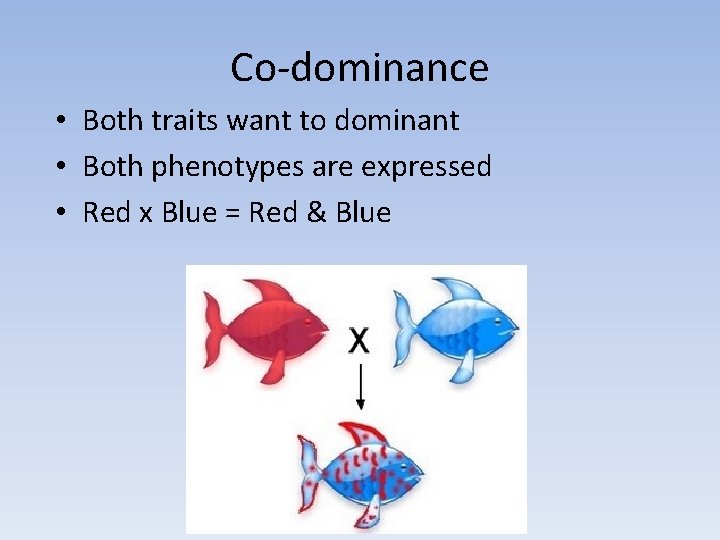 Co-dominance

• Both traits want to dominant
• Both phenotypes are expressed
• Red x Blue = Red & Blue

X